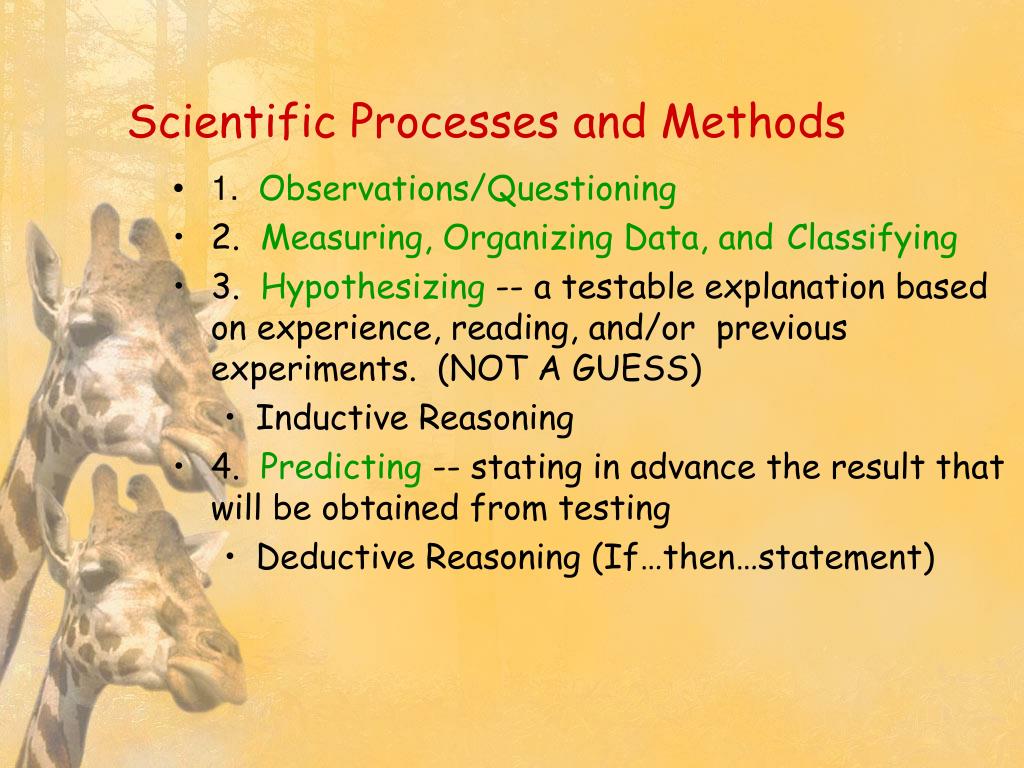 Scientific Processes and Methods

• 1. Observations/Questioning
• 2. Measuring, Organizing Data, and Classifying
• 3. Hypothesizing -- a testable explanation based on experience, reading, and/or previous experiments. (NOT A GUESS)
  • Inductive Reasoning
• 4. Predicting -- stating in advance the result that will be obtained from testing
  • Deductive Reasoning (If…then…statement)